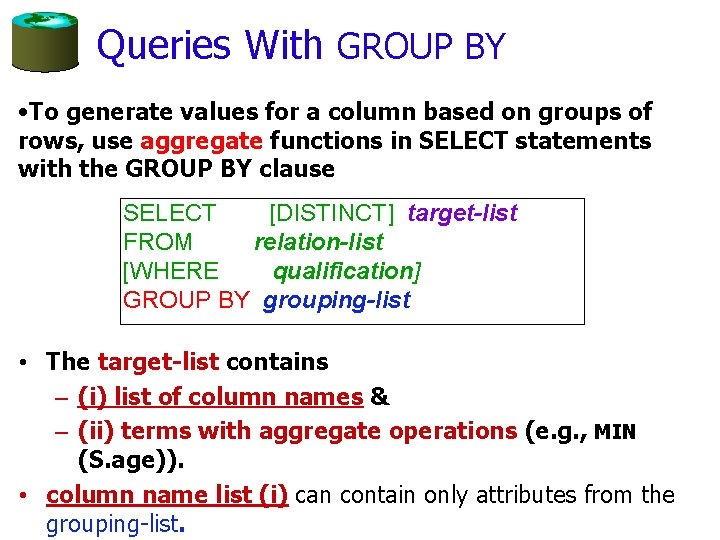 Queries With GROUP BY

•To generate values for a column based on groups of rows, use aggregate functions in SELECT statements with the GROUP BY clause

SELECT [DISTINCT] target-list
FROM relation-list
[WHERE qualification]
GROUP BY grouping-list

• The target-list contains
– (i) list of column names &
– (ii) terms with aggregate operations (e.g., MIN (S.age)).

• column name list (i) can contain only attributes from the grouping-list.